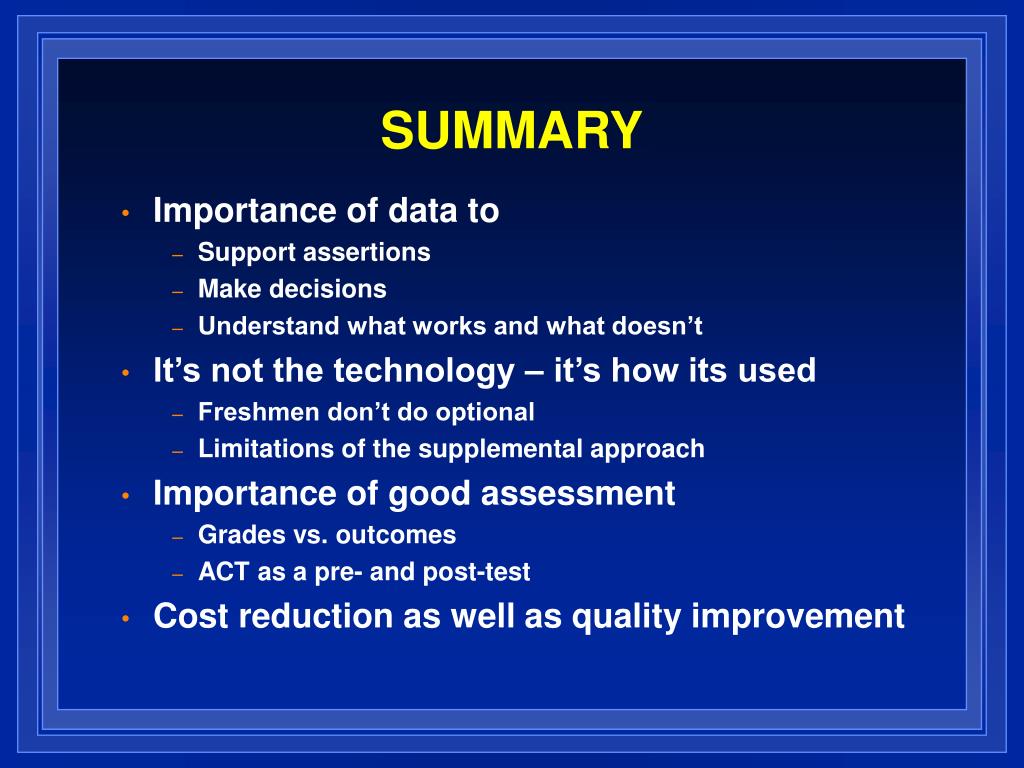 SUMMARY

• Importance of data to
– Support assertions
– Make decisions
– Understand what works and what doesn’t
• It’s not the technology – it’s how its used
– Freshmen don’t do optional
– Limitations of the supplemental approach
• Importance of good assessment
– Grades vs. outcomes
– ACT as a pre- and post-test
• Cost reduction as well as quality improvement